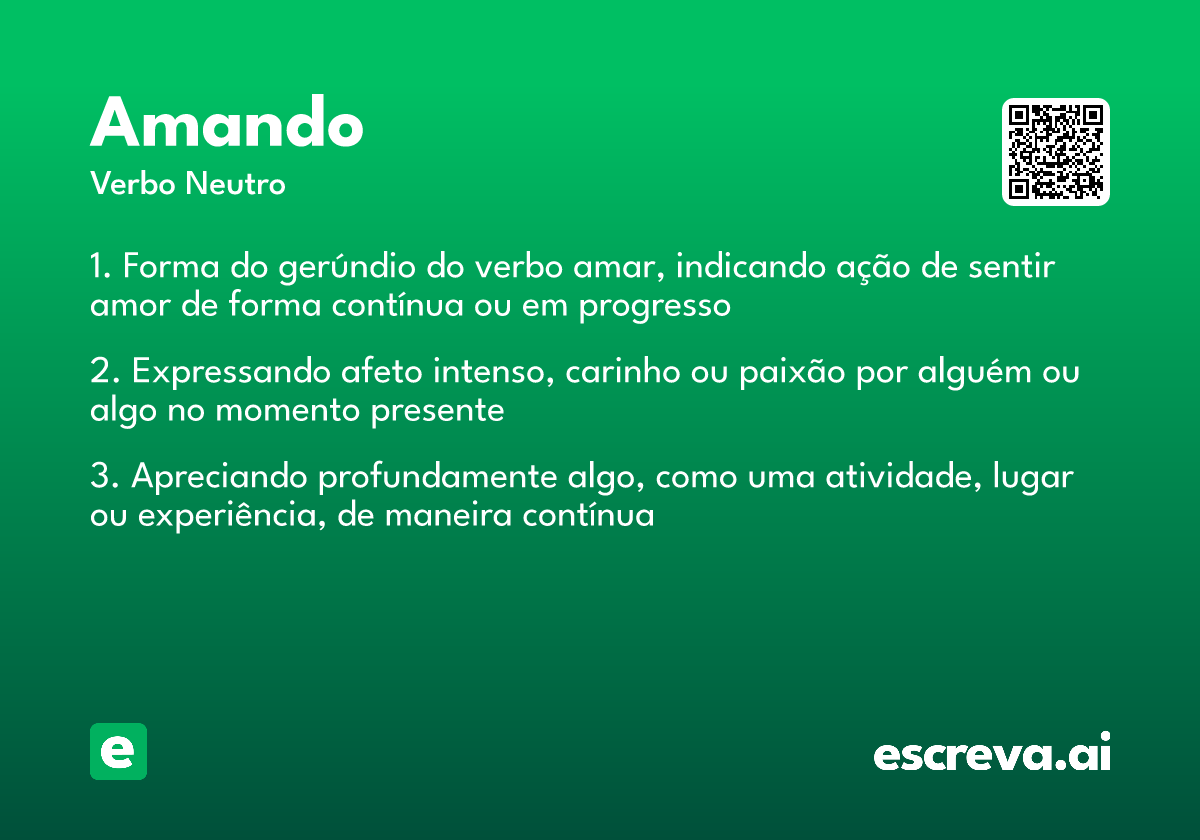 Amando
Verbo Neutro

1. Forma do gerúndio do verbo amar, indicando ação de sentir amor de forma contínua ou em progresso

2. Expressando afeto intenso, carinho ou paixão por alguém ou algo no momento presente

3. Apreciando profundamente algo, como uma atividade, lugar ou experiência, de maneira contínua

e

escreva.ai